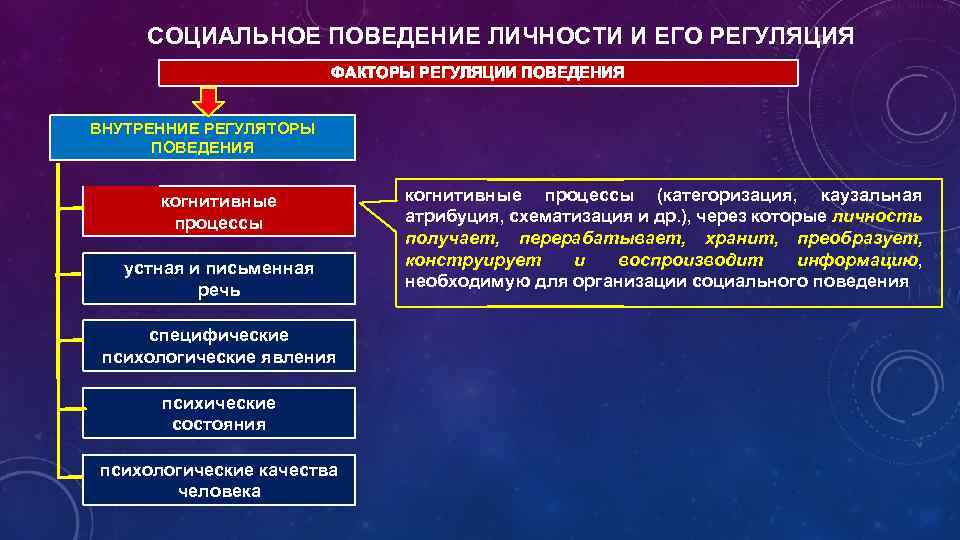 СОЦИАЛЬНОЕ ПОВЕДЕНИЕ ЛИЧНОСТИ И ЕГО РЕГУЛЯЦИЯ

ФАКТОРЫ РЕГУЛЯЦИИ ПОВЕДЕНИЯ

ВНУТРЕННИЕ РЕГУЛЯТОРЫ ПОВЕДЕНИЯ

когнитивные процессы

устная и письменная речь

специфические психологические явления

психические состояния

психологические качества человека

когнитивные процессы (категоризация, каузальная атрибуция, схематизация и др.), через которые личность получает, перерабатывает, хранит, преобразует, конструирует и воспроизводит информацию, необходимую для организации социального поведения